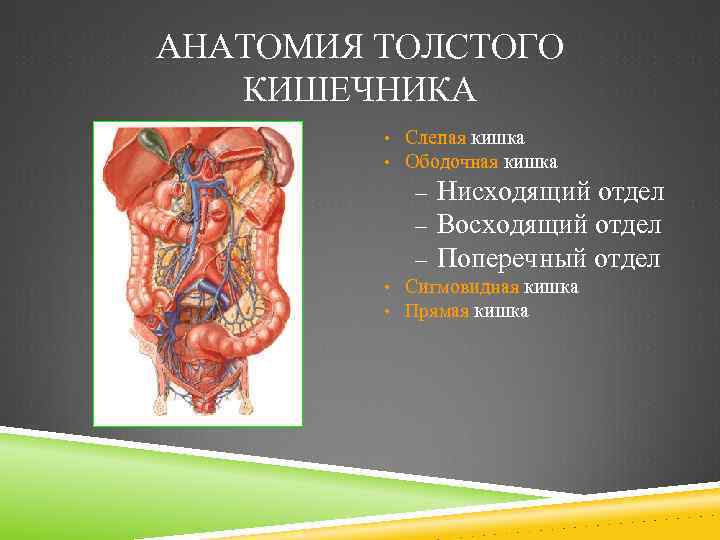 АНАТОМИЯ ТОЛСТОГО КИШЕЧНИКА

• Слепая кишка
• Ободочная кишка
– Нисходящий отдел
– Восходящий отдел
– Поперечный отдел
• Сигмовидная кишка
• Прямая кишка